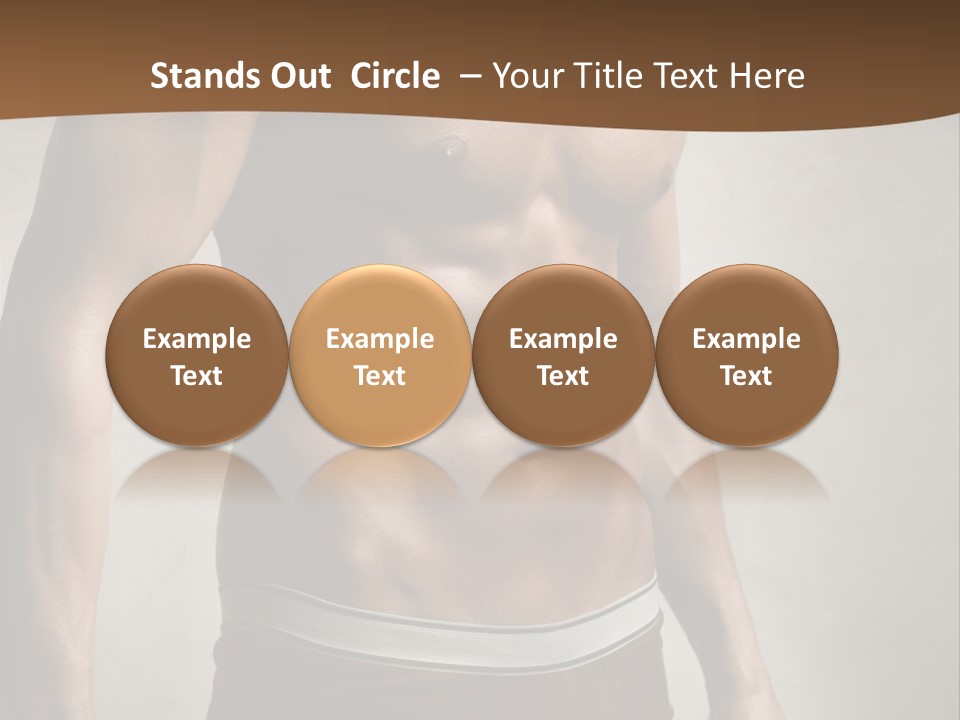 Stands Out Circle – Your Title Text Here

Example Text

Example Text

Example Text

Example Text